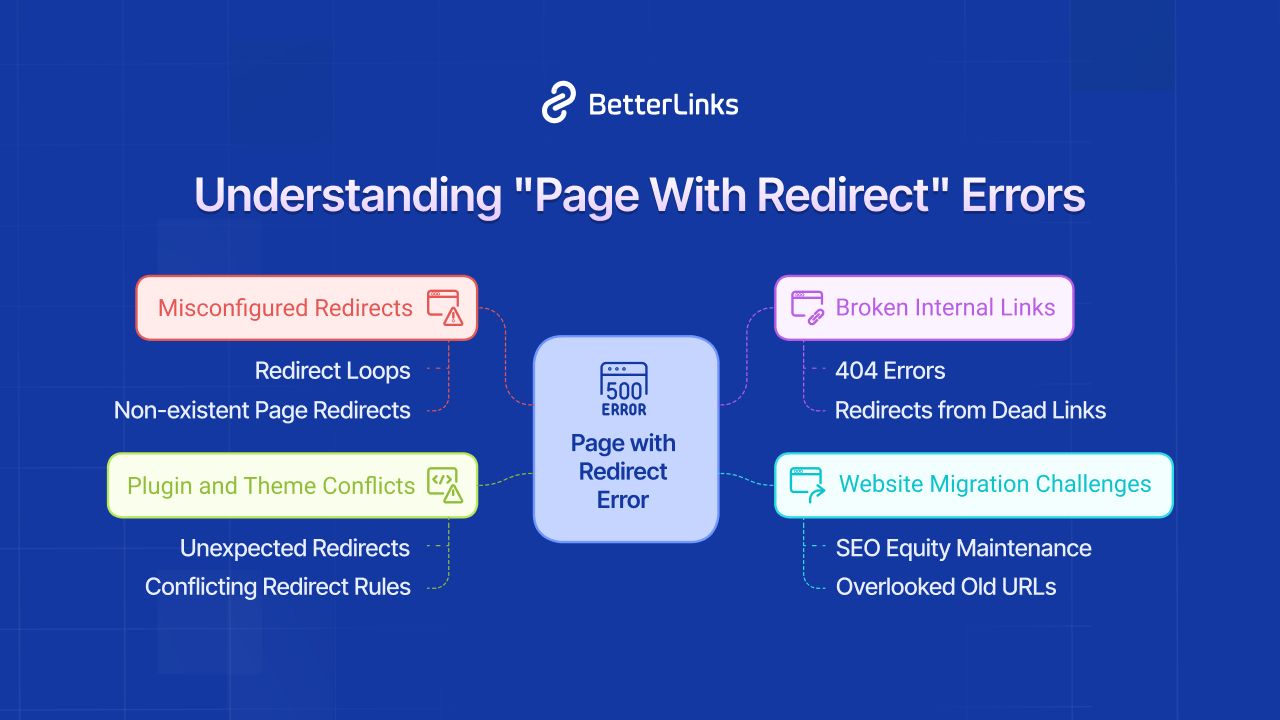 BetterLinks

Understanding "Page With Redirect" Errors

Misconfigured Redirects

Redirect Loops

Non-existent Page Redirects

Plugin and Theme Conflicts

Unexpected Redirects

Conflicting Redirect Rules

500 ERROR

Page with Redirect Error

Broken Internal Links

404 Errors

Redirects from Dead Links

Website Migration Challenges

SEO Equity Maintenance

Overlooked Old URLs